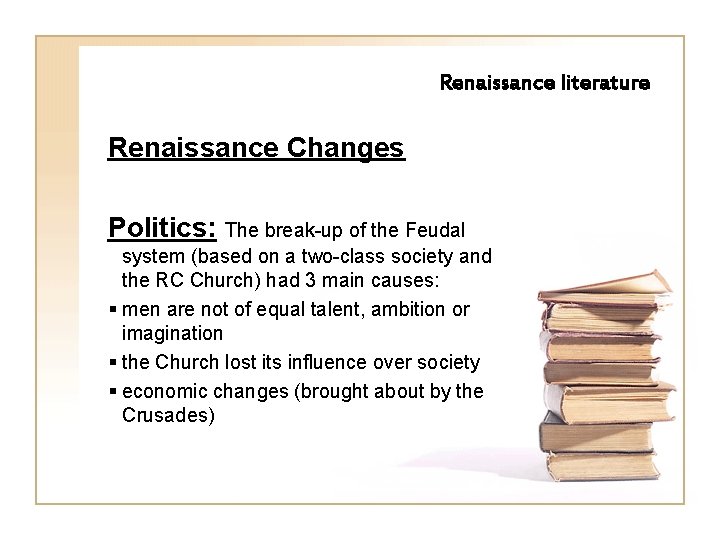 Renaissance literature

Renaissance Changes

Politics: The break-up of the Feudal system (based on a two-class society and the RC Church) had 3 main causes:

▪ men are not of equal talent, ambition or imagination
▪ the Church lost its influence over society
▪ economic changes (brought about by the Crusades)